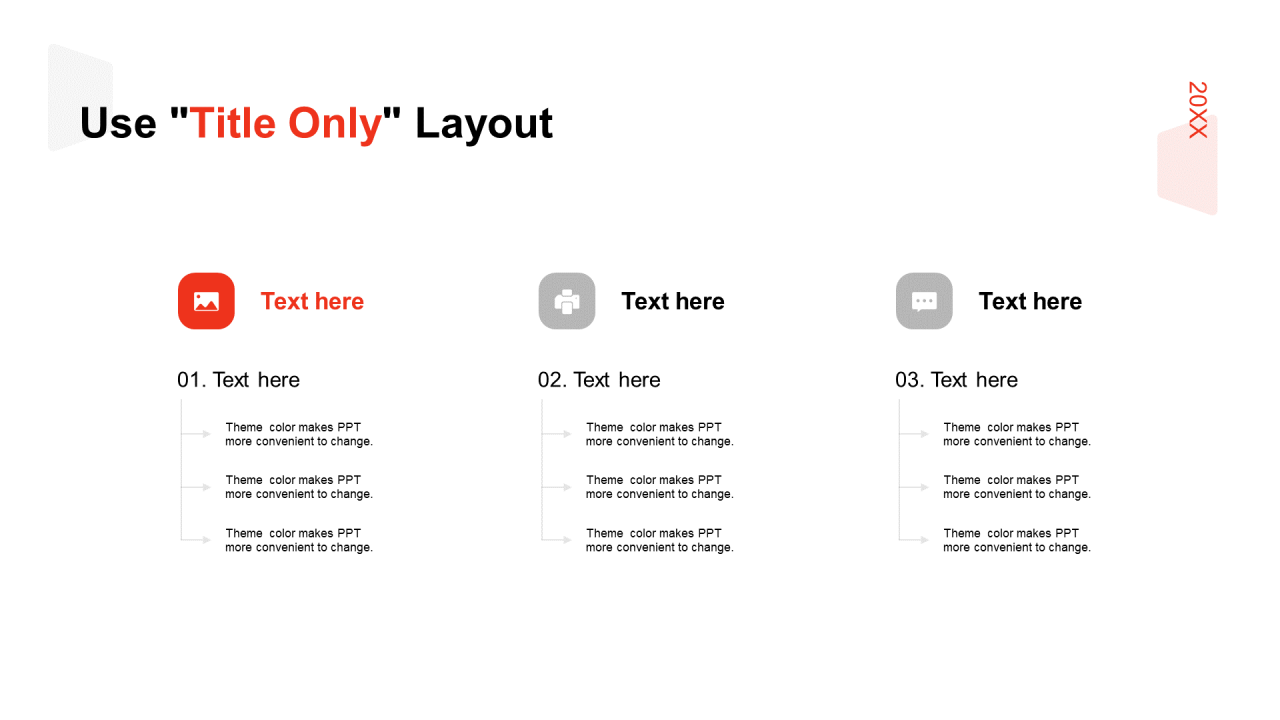 Use "Title Only" Layout

20XX

Text here

01. Text here

Theme color makes PPT more convenient to change.

Theme color makes PPT more convenient to change.

Theme color makes PPT more convenient to change.

Text here

02. Text here

Theme color makes PPT more convenient to change.

Theme color makes PPT more convenient to change.

Theme color makes PPT more convenient to change.

Text here

03. Text here

Theme color makes PPT more convenient to change.

Theme color makes PPT more convenient to change.

Theme color makes PPT more convenient to change.